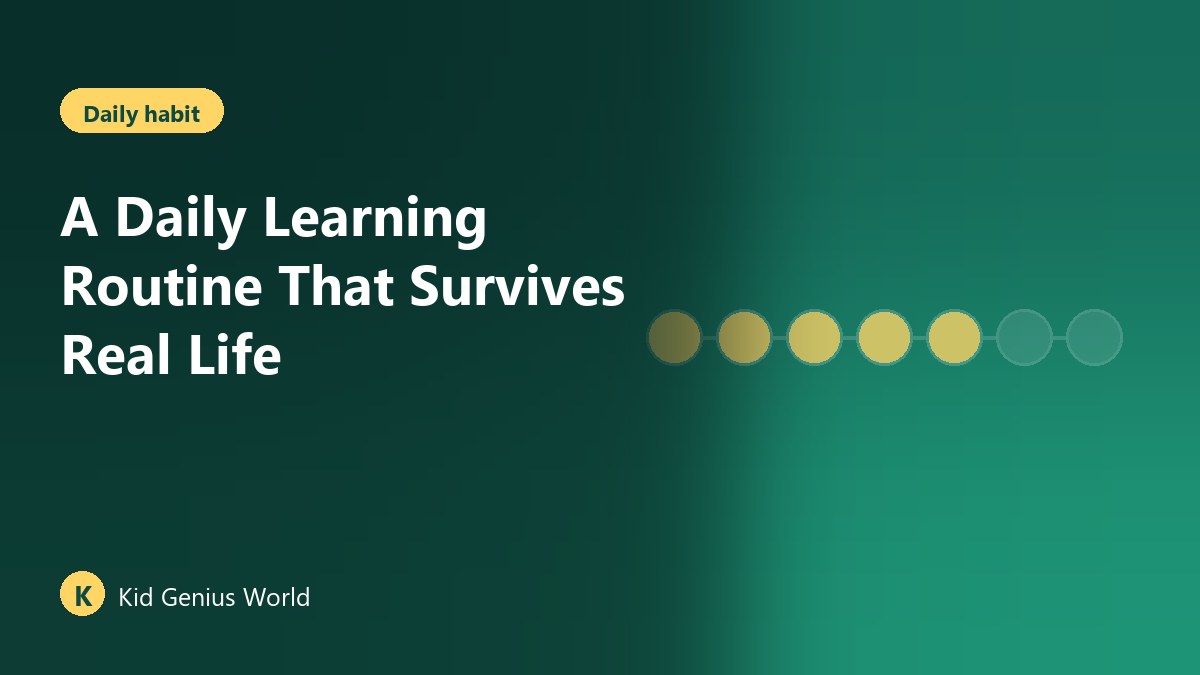 Daily habit

A Daily Learning Routine That Survives Real Life

K Kid Genius World